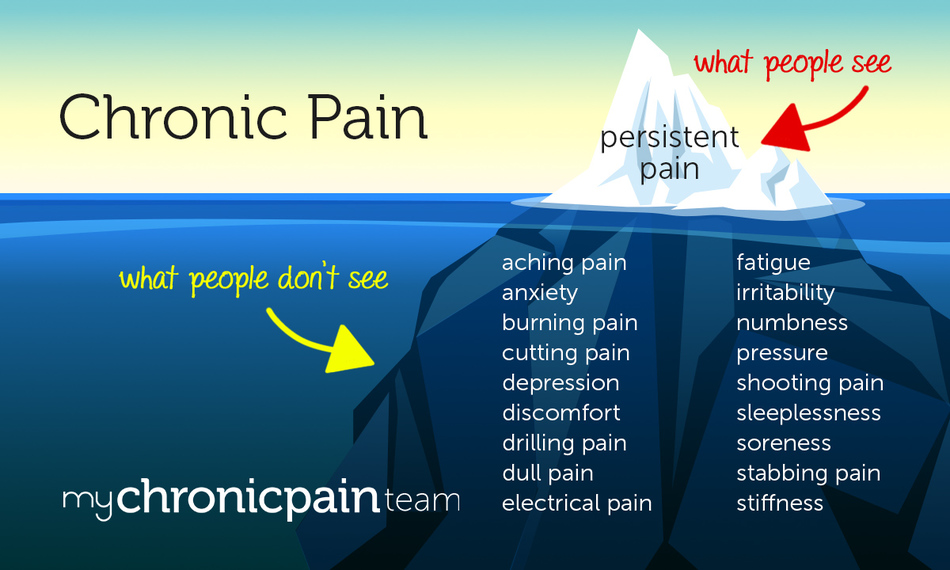 Chronic Pain

what people see

persistent pain

what people don't see

aching pain
anxiety
burning pain
cutting pain
depression
discomfort
drilling pain
dull pain
electrical pain

fatigue
irritability
numbness
pressure
shooting pain
sleeplessness
soreness
stabbing pain
stiffness

mychronicpainteam